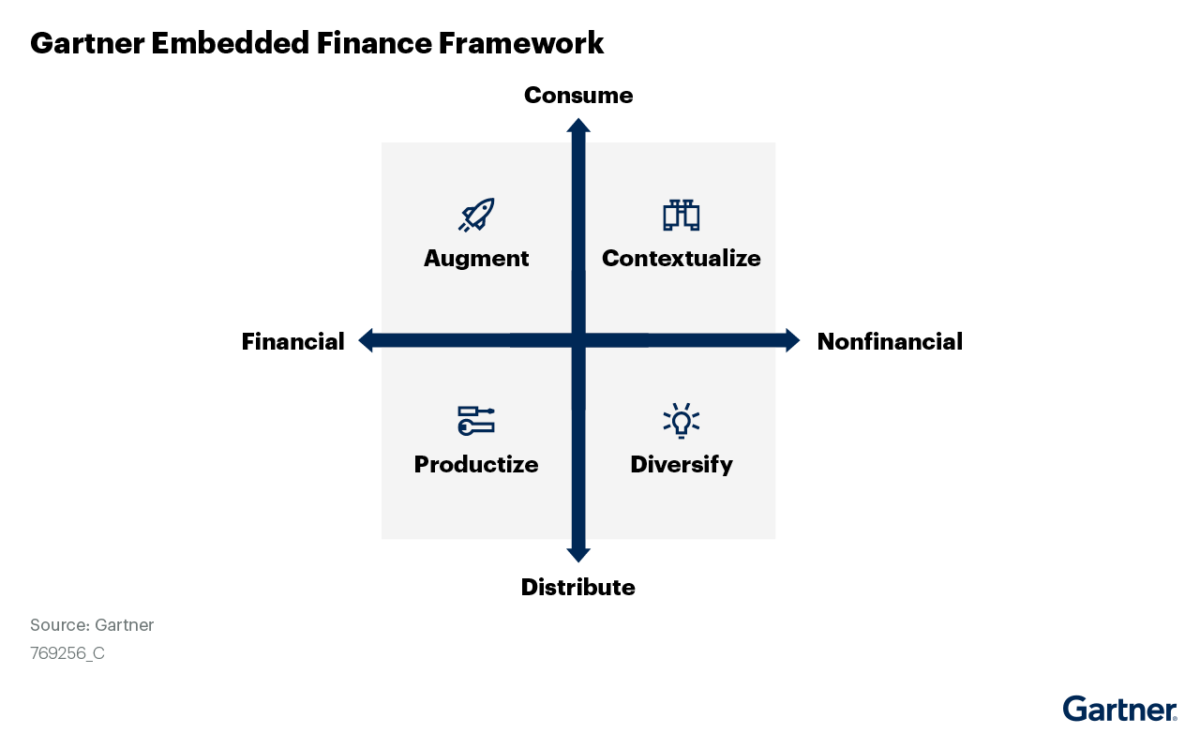 Gartner Embedded Finance Framework

Consume

Augment

Contextualize

Financial

Nonfinancial

Productize

Diversify

Distribute

Source: Gartner
769256_C

Gartner.